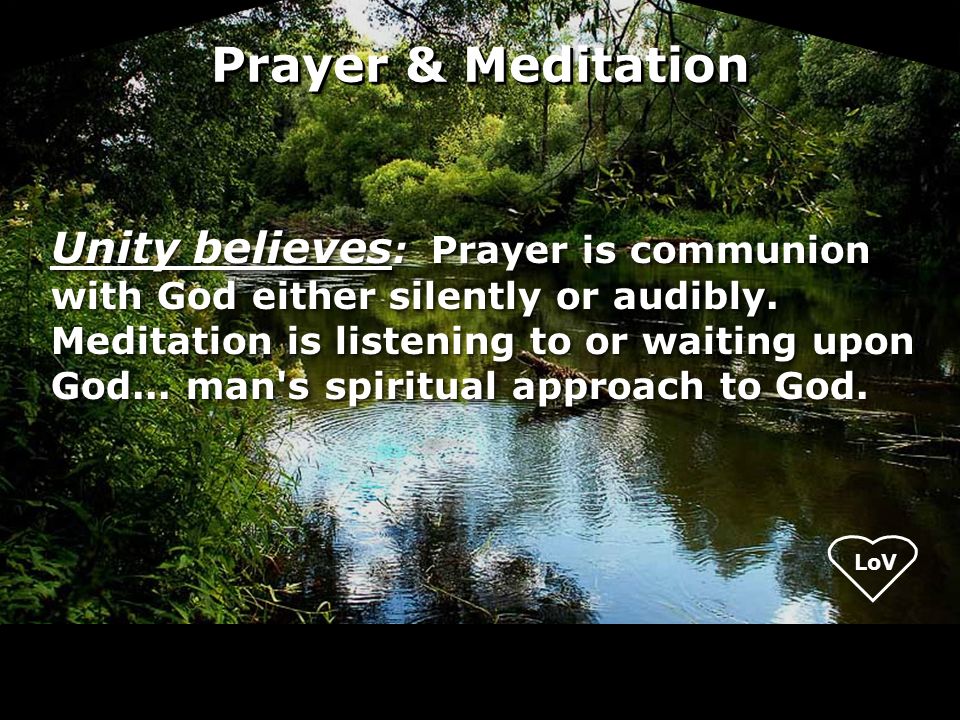 Prayer & Meditation

Unity believes: Prayer is communion with God either silently or audibly. Meditation is listening to or waiting upon God… man's spiritual approach to God.

LoV